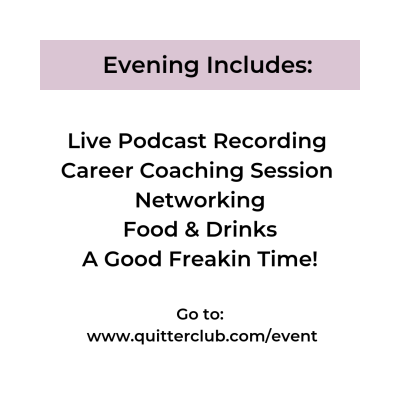 Evening Includes:

Live Podcast Recording
Career Coaching Session
Networking
Food & Drinks
A Good Freakin Time!

Go to:
www.quitterclub.com/event